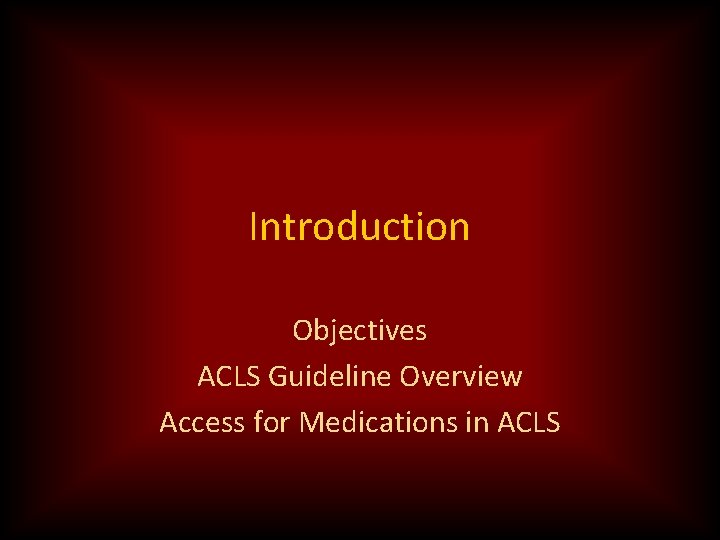 Introduction

Objectives
ACLS Guideline Overview
Access for Medications in ACLS